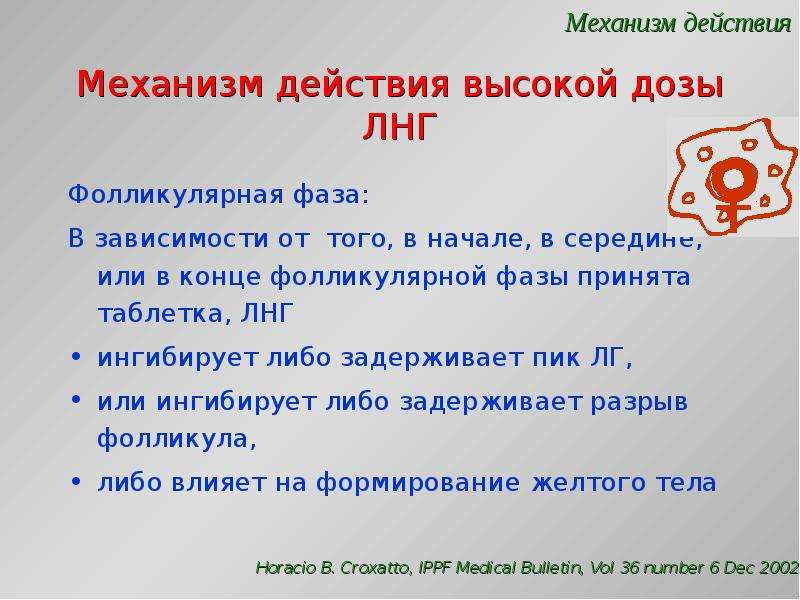 Механизм действия

Механизм действия высокой дозы ЛНГ

Фолликулярная фаза:

В зависимости от того, в начале, в середине, или в конце фолликулярной фазы принята таблетка, ЛНГ

• ингибирует либо задерживает пик ЛГ,

• или ингибирует либо задерживает разрыв фолликула,

• либо влияет на формирование желтого тела

Horacio B. Croxatto, IPPF Medical Bulletin, Vol 36 number 6 Dec 2002